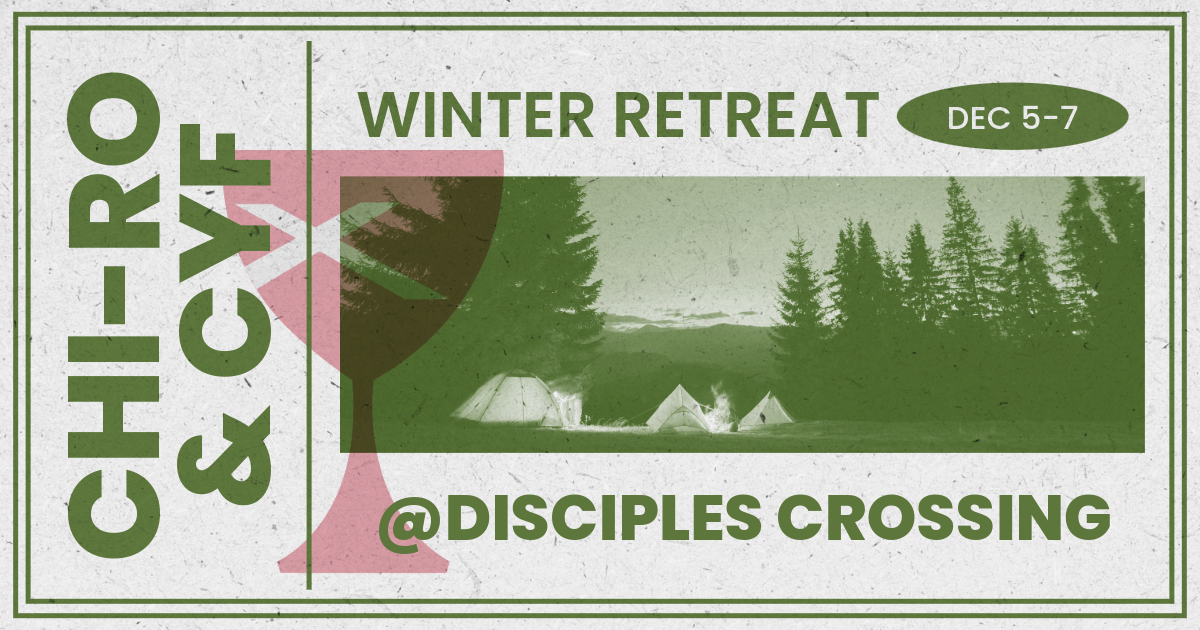 CHI-RO & CYF

WINTER RETREAT

DEC 5-7

@DISCIPLES CROSSING